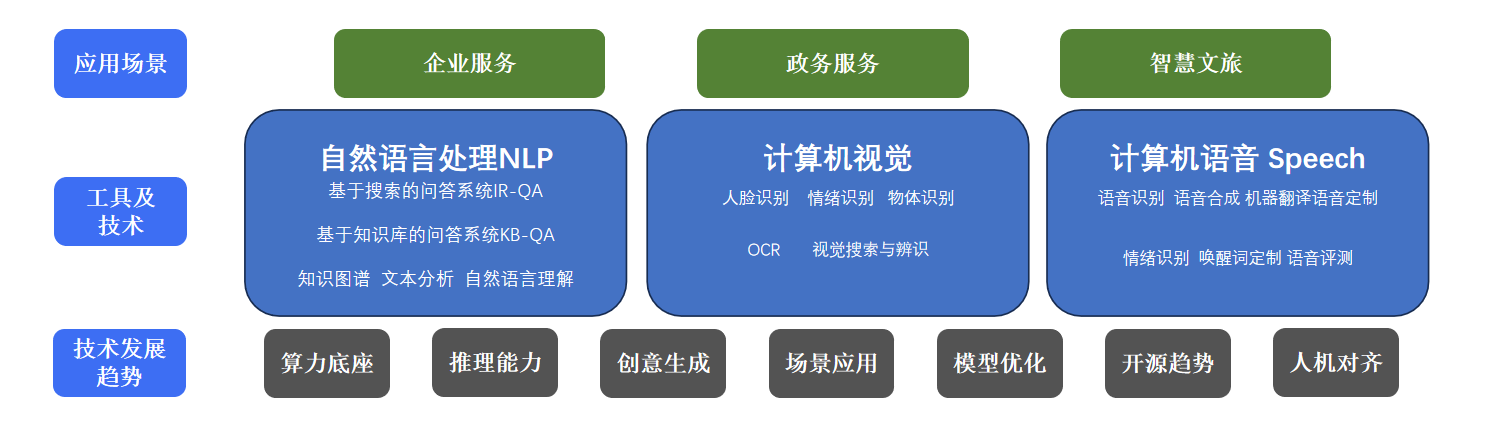 应用场景

企业服务

政务服务

智慧文旅

工具及技术

自然语言处理NLP
基于搜索的问答系统IR-QA
基于知识库的问答系统KB-QA
知识图谱 文本分析 自然语言理解

计算机视觉
人脸识别 情绪识别 物体识别
OCR 视觉搜索与辨识

计算机语音 Speech
语音识别 语音合成 机器翻译语音定制
情绪识别 唤醒词定制 语音评测

技术发展趋势

算力底座

推理能力

创意生成

场景应用

模型优化

开源趋势

人机对齐